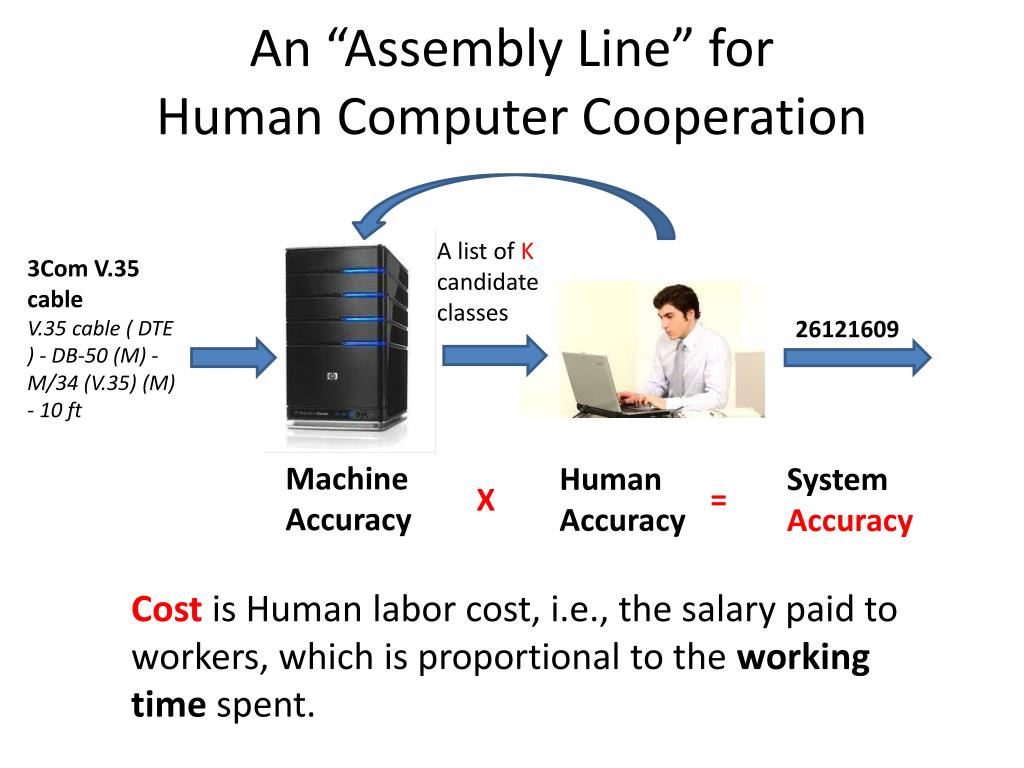 An “Assembly Line” for
Human Computer Cooperation

3Com V.35 cable
V.35 cable ( DTE ) - DB-50 (M) - M/34 (V.35) (M) - 10 ft

A list of K candidate classes

26121609

Machine Accuracy

X

Human Accuracy

=

System Accuracy

Cost is Human labor cost, i.e., the salary paid to workers, which is proportional to the working time spent.